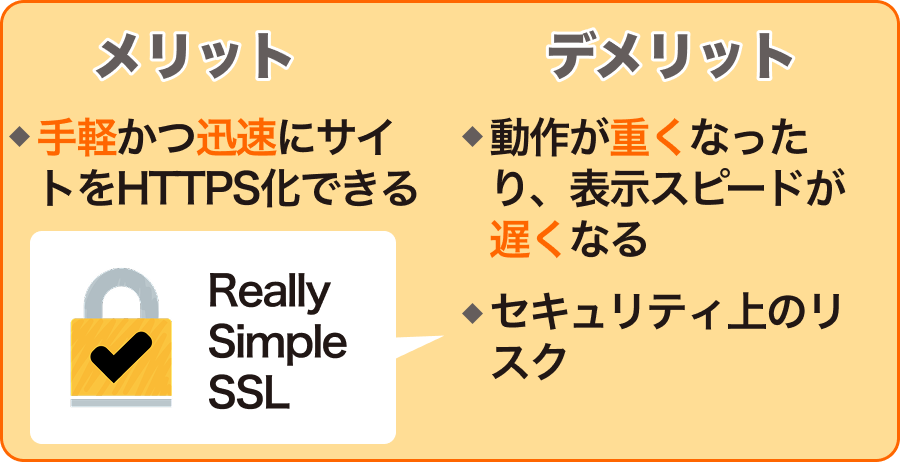 メリット

◆手軽かつ迅速にサイトをHTTPS化できる

Really Simple SSL

デメリット

◆動作が重くなったり、表示スピードが遅くなる

◆セキュリティ上のリスク